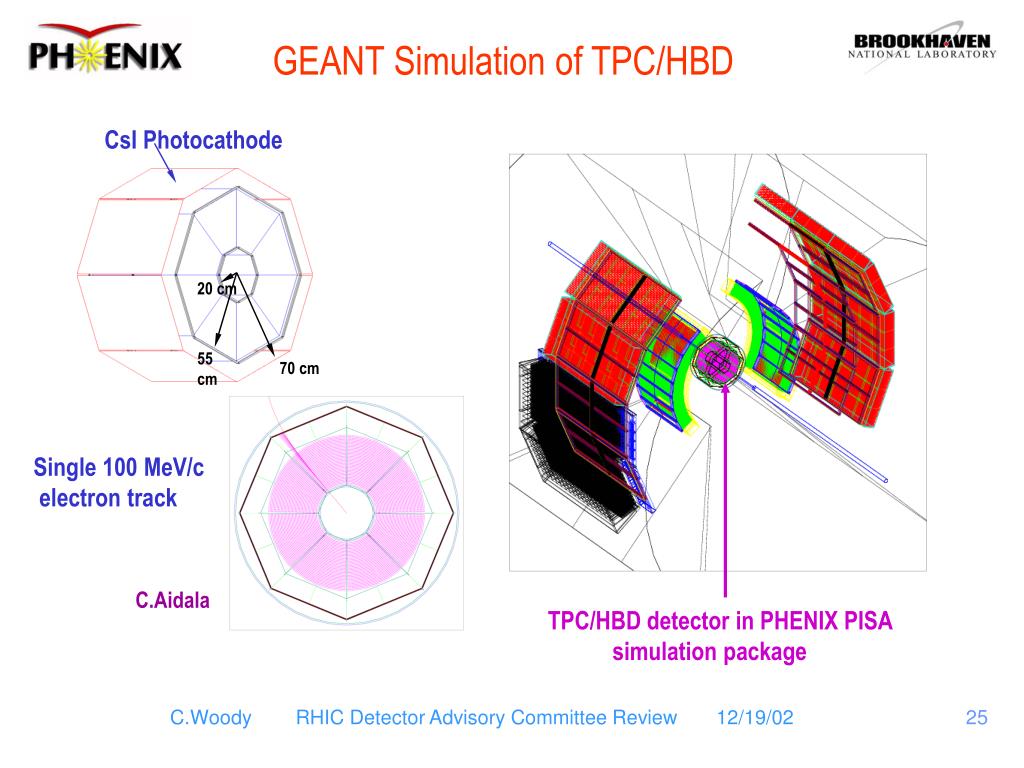 PHENIX

GEANT Simulation of TPC/HBD

BROOKHAVEN NATIONAL LABORATORY

CsI Photocathode

20 cm

55 cm

70 cm

Single 100 MeV/c electron track

C.Aidala

TPC/HBD detector in PHENIX PISA simulation package

C.Woody RHIC Detector Advisory Committee Review 12/19/02 25